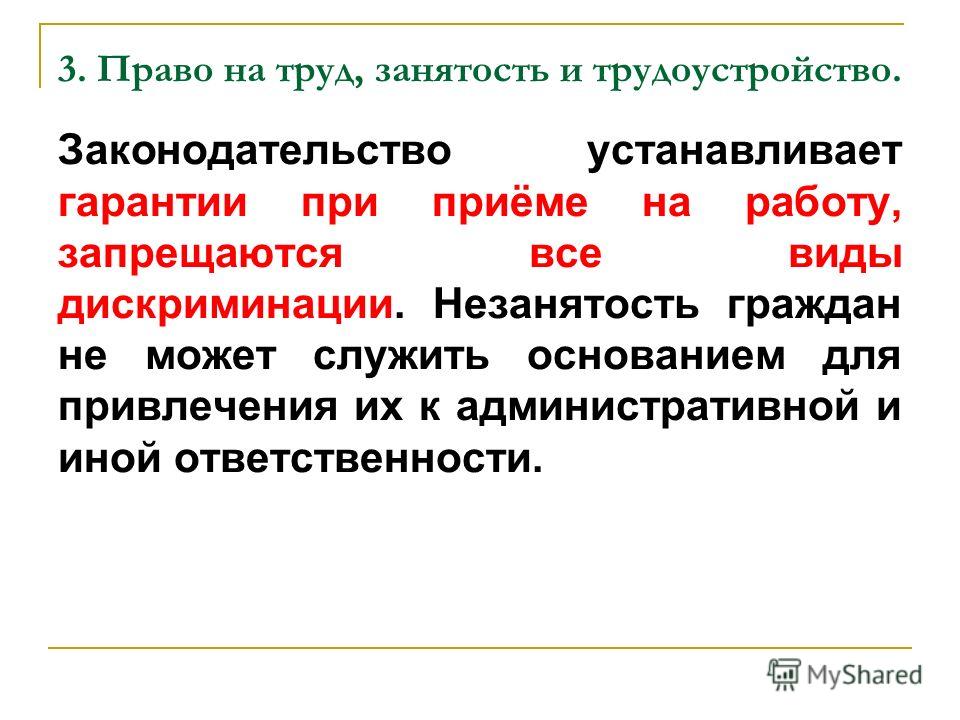 3. Право на труд, занятость и трудоустройство.

Законодательство устанавливает гарантии при приёме на работу, запрещаются все виды дискриминации. Незанятость граждан не может служить основанием для привлечения их к административной и иной ответственности.

MyShared